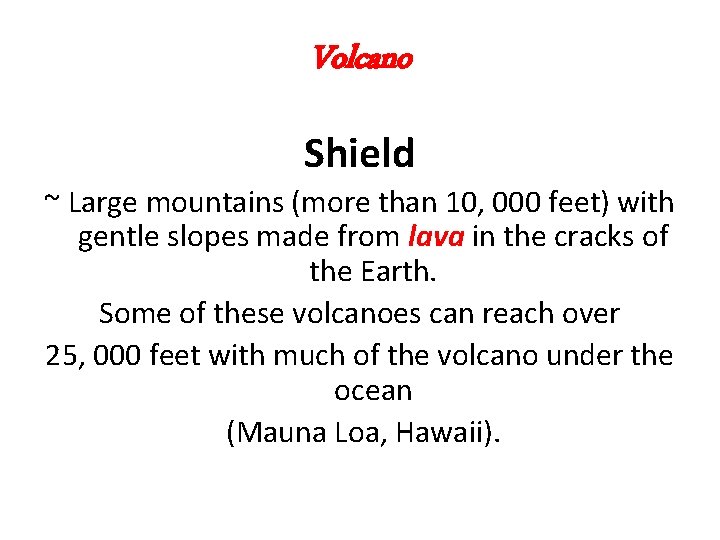 Volcano

Shield

~ Large mountains (more than 10, 000 feet) with gentle slopes made from lava in the cracks of the Earth.

Some of these volcanoes can reach over

25, 000 feet with much of the volcano under the ocean

(Mauna Loa, Hawaii).